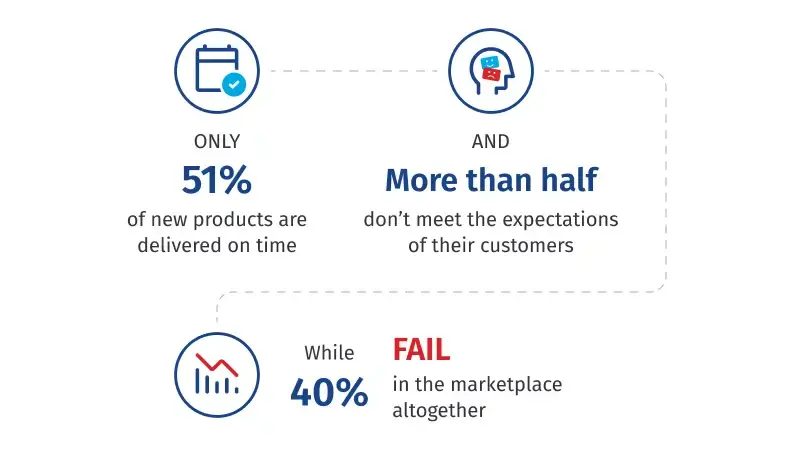 ONLY
51%
of new products are delivered on time

AND
More than half
don't meet the expectations of their customers

While
40%
FAIL
in the marketplace altogether